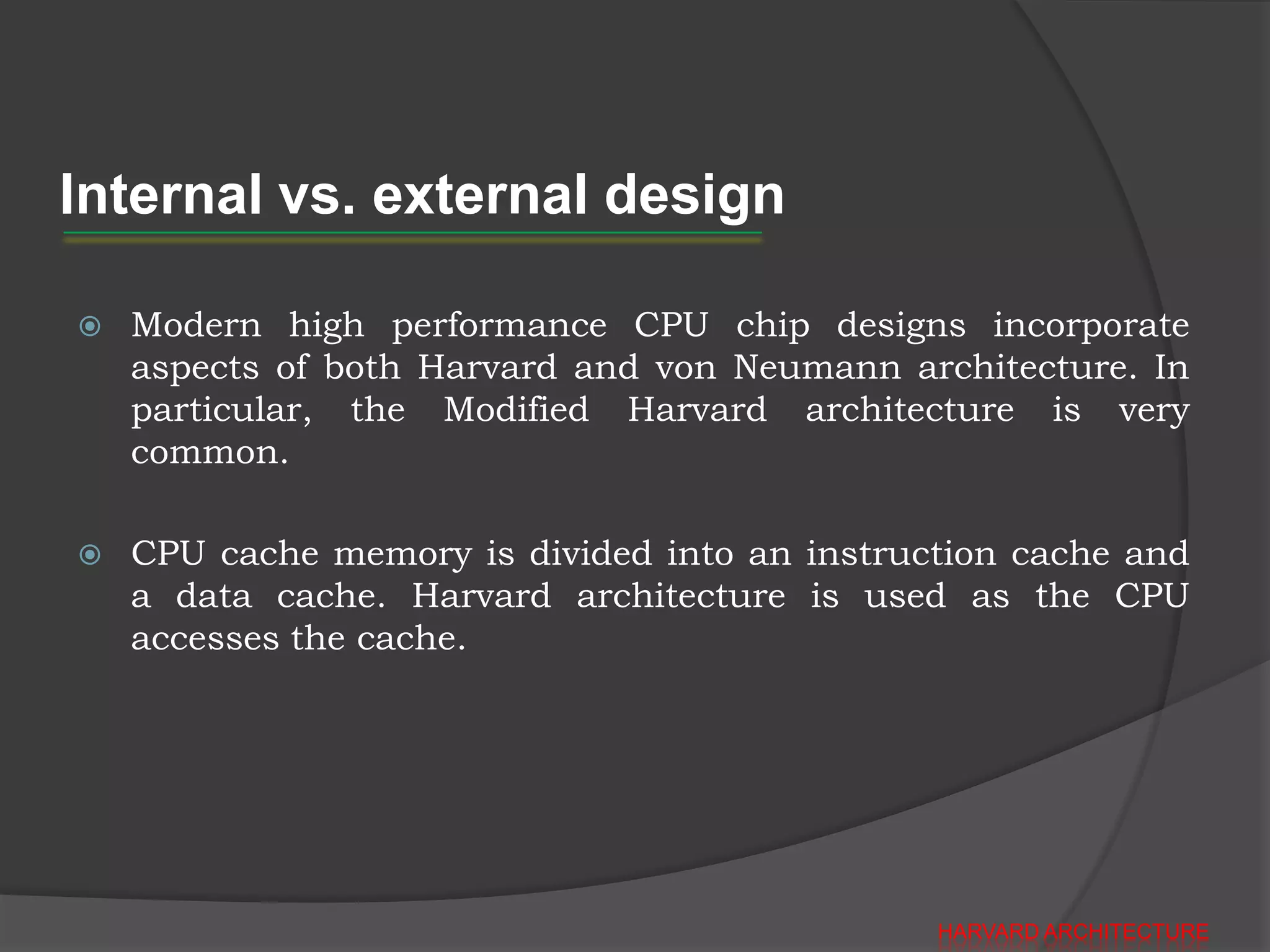 Internal vs. external design

Modern high performance CPU chip designs incorporate aspects of both Harvard and von Neumann architecture. In particular, the Modified Harvard architecture is very common.

CPU cache memory is divided into an instruction cache and a data cache. Harvard architecture is used as the CPU accesses the cache.

HARVARD ARCHITECTURE